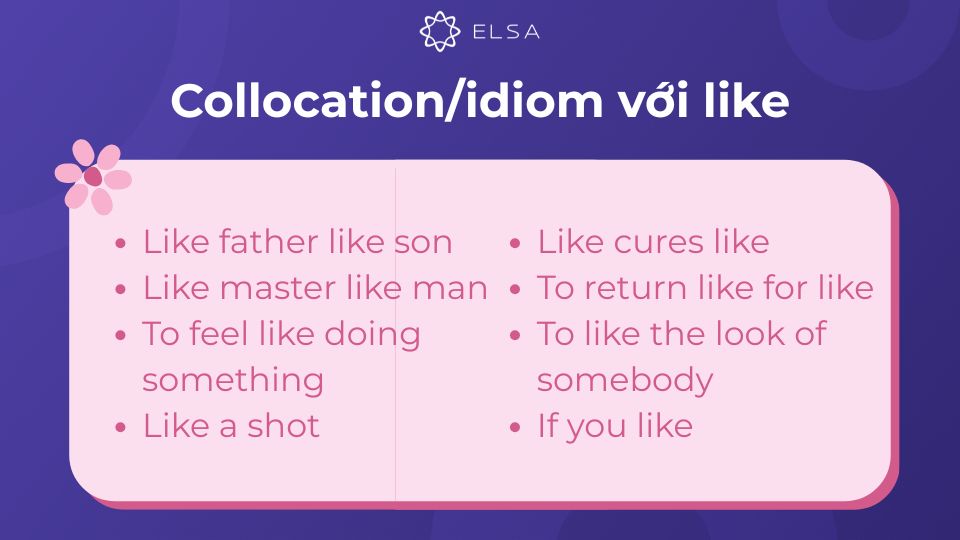 ELSA

Collocation/idiom với like

- Like father like son
- Like master like man
- To feel like doing something
- Like a shot

- Like cures like
- To return like for like
- To like the look of somebody
- If you like